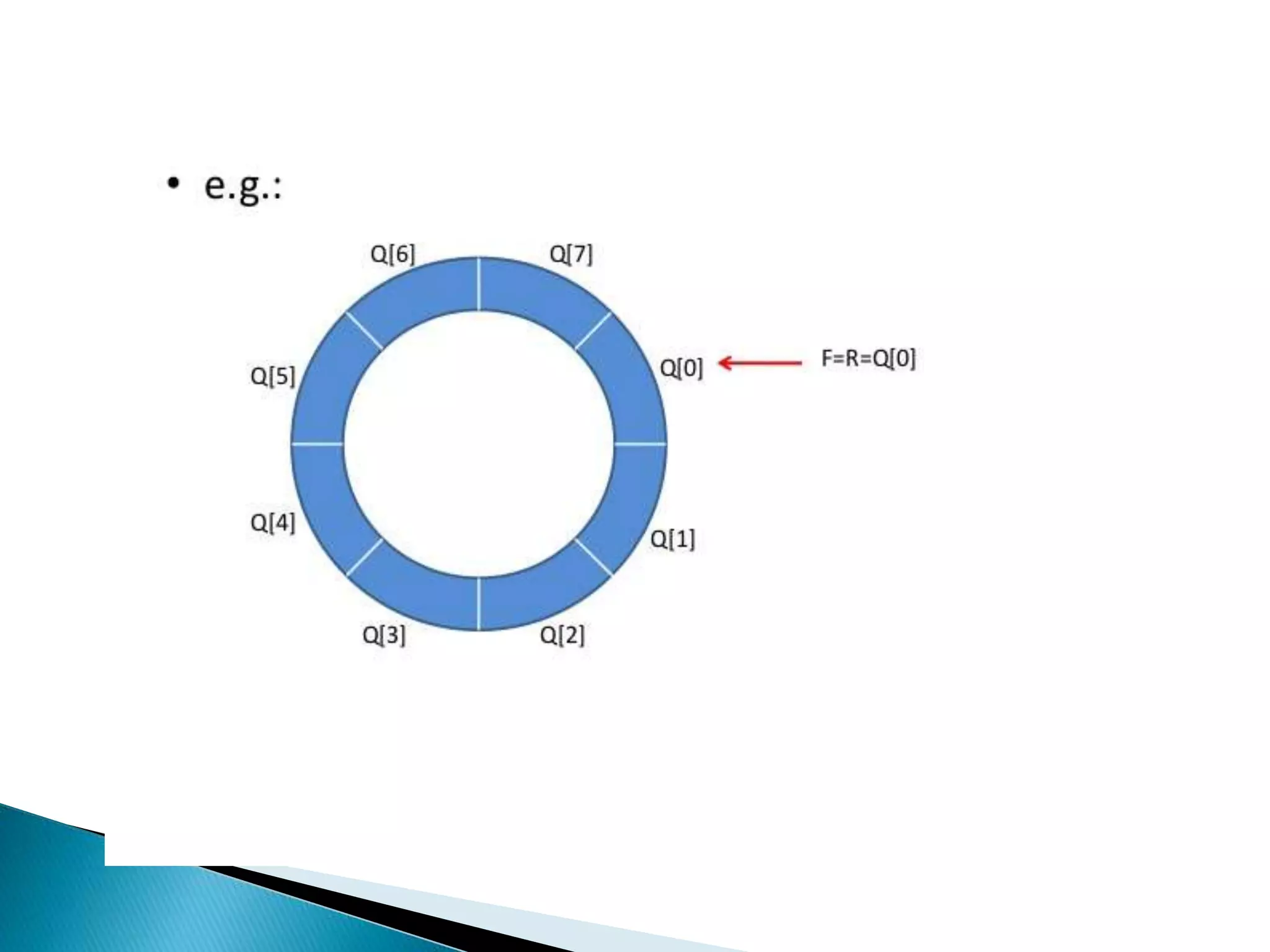 • e.g.:

Q[6]
Q[7]
Q[5]
Q[0]
F=R=Q[0]
Q[4]
Q[1]
Q[3]
Q[2]